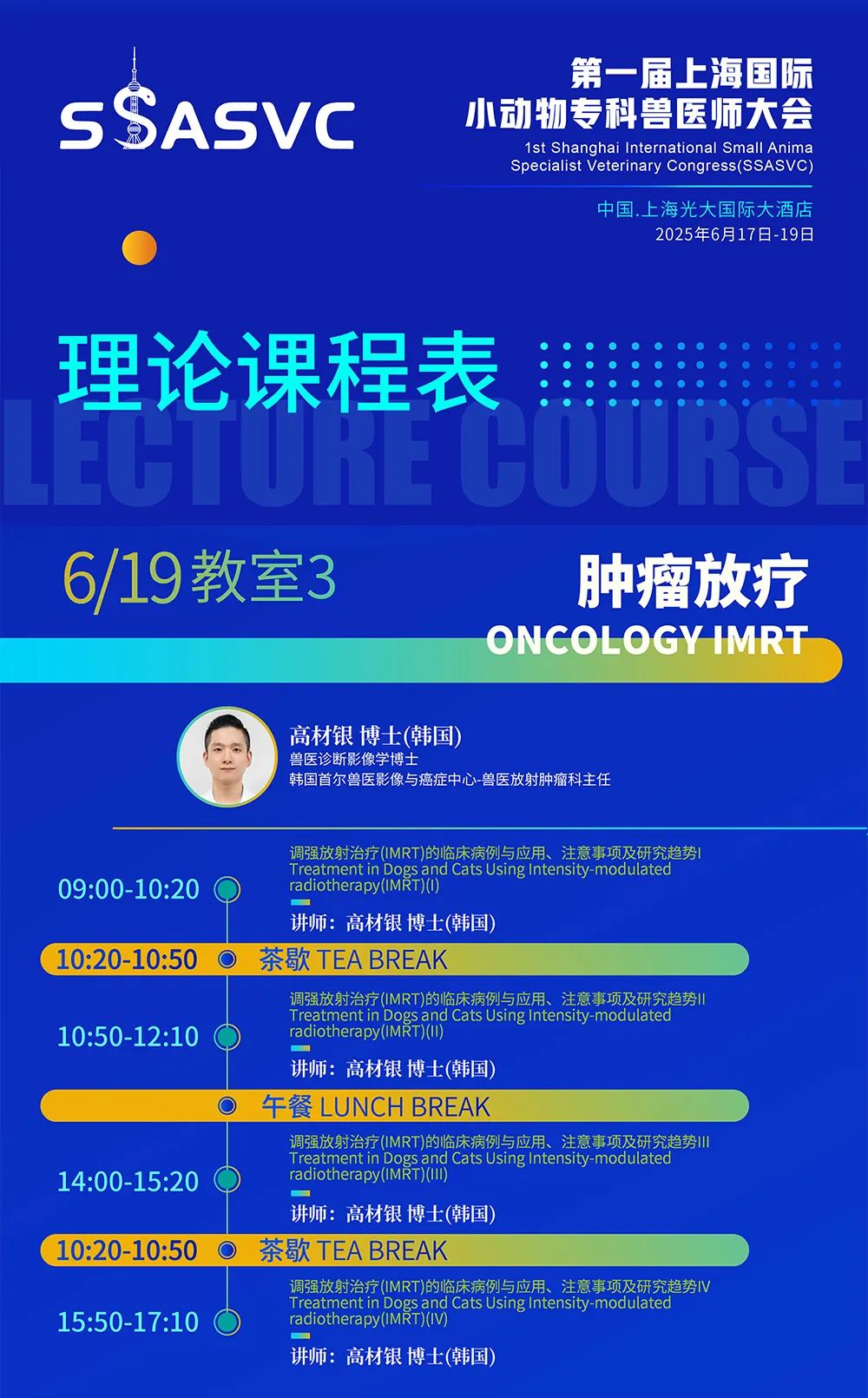 SSASVC

第一届上海国际
小动物专科兽医师大会
1st Shanghai International Small Anima
Specialist Veterinary Congress(SSASVC)

中国.上海光大国际大酒店
2025年6月17日-19日

理论课程表
LECTURE COURSE

6/19 教室3

肿瘤放疗
ONCOLOGY IMRT

高材银 博士(韩国)
兽医诊断影像学博士
韩国首尔兽医影像与癌症中心-兽医放射肿瘤科主任

09:00-10:20
调强放射治疗(IMRT)的临床病例与应用、注意事项及研究趋势I
Treatment in Dogs and Cats Using Intensity-modulated radiotherapy(IMRT)(I)
讲师：高材银 博士(韩国)

10:20-10:50 茶歇 TEA BREAK

10:50-12:10
调强放射治疗(IMRT)的临床病例与应用、注意事项及研究趋势II
Treatment in Dogs and Cats Using Intensity-modulated radiotherapy(IMRT)(II)
讲师：高材银 博士(韩国)

午餐 LUNCH BREAK

14:00-15:20
调强放射治疗(IMRT)的临床病例与应用、注意事项及研究趋势III
Treatment in Dogs and Cats Using Intensity-modulated radiotherapy(IMRT)(III)
讲师：高材银 博士(韩国)

10:20-10:50 茶歇 TEA BREAK

15:50-17:10
调强放射治疗(IMRT)的临床病例与应用、注意事项及研究趋势IV
Treatment in Dogs and Cats Using Intensity-modulated radiotherapy(IMRT)(IV)
讲师：高材银 博士(韩国)